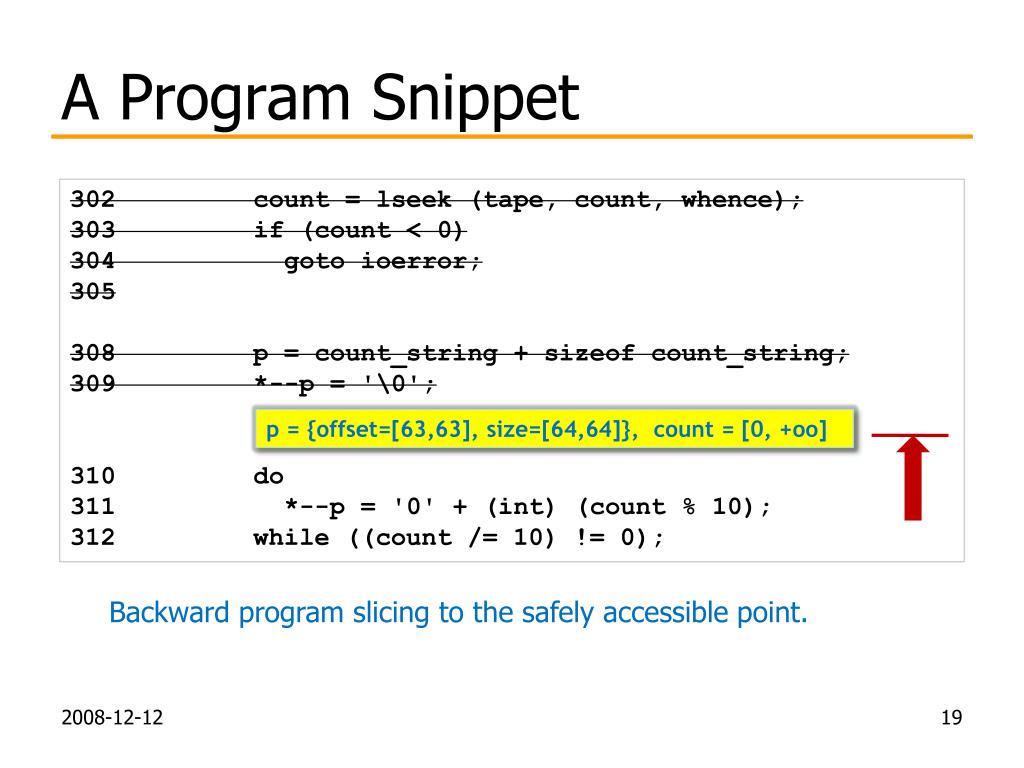 A Program Snippet

302 count = lseek (tape, count, whence);
303 if (count < 0)
304 goto ioerror;
305

308 p = count_string + sizeof count_string;
309 *--p = '\0';

p = {offset=[63,63], size=[64,64]}, count = [0, +oo]

310 do
311 *--p = '0' + (int) (count % 10);
312 while ((count /= 10) != 0);

Backward program slicing to the safely accessible point.

2008-12-12

19